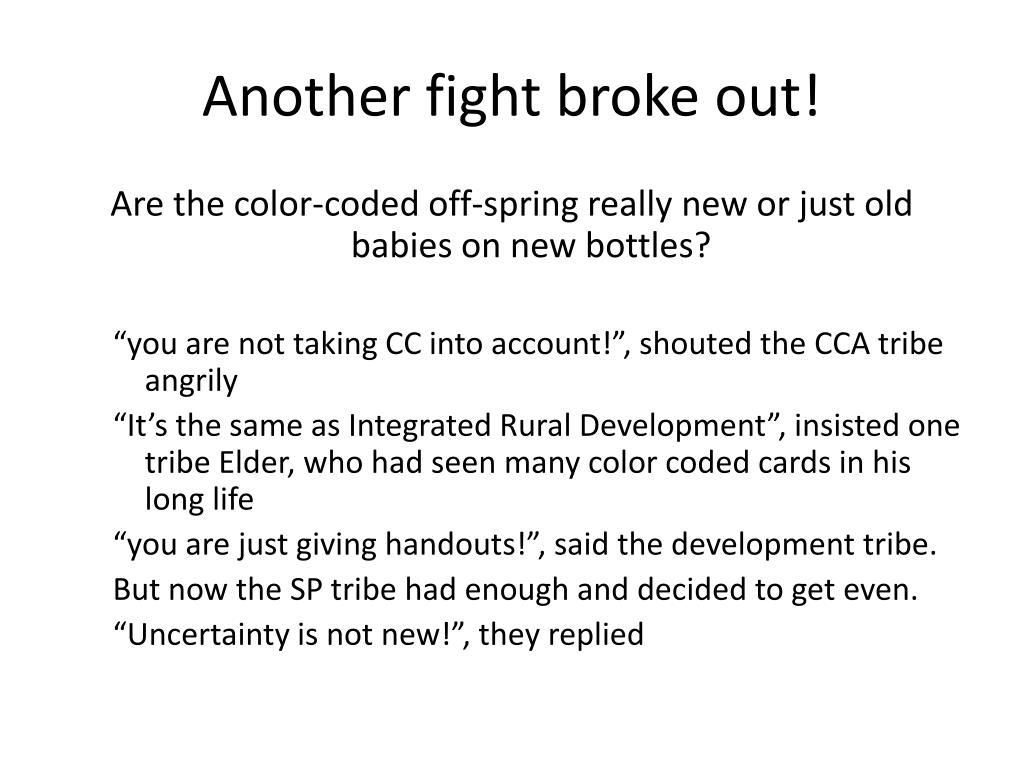 Another fight broke out!

Are the color-coded off-spring really new or just old babies on new bottles?

“you are not taking CC into account!”, shouted the CCA tribe angrily

“It’s the same as Integrated Rural Development”, insisted one tribe Elder, who had seen many color coded cards in his long life

“you are just giving handouts!”, said the development tribe.

But now the SP tribe had enough and decided to get even.

“Uncertainty is not new!”, they replied